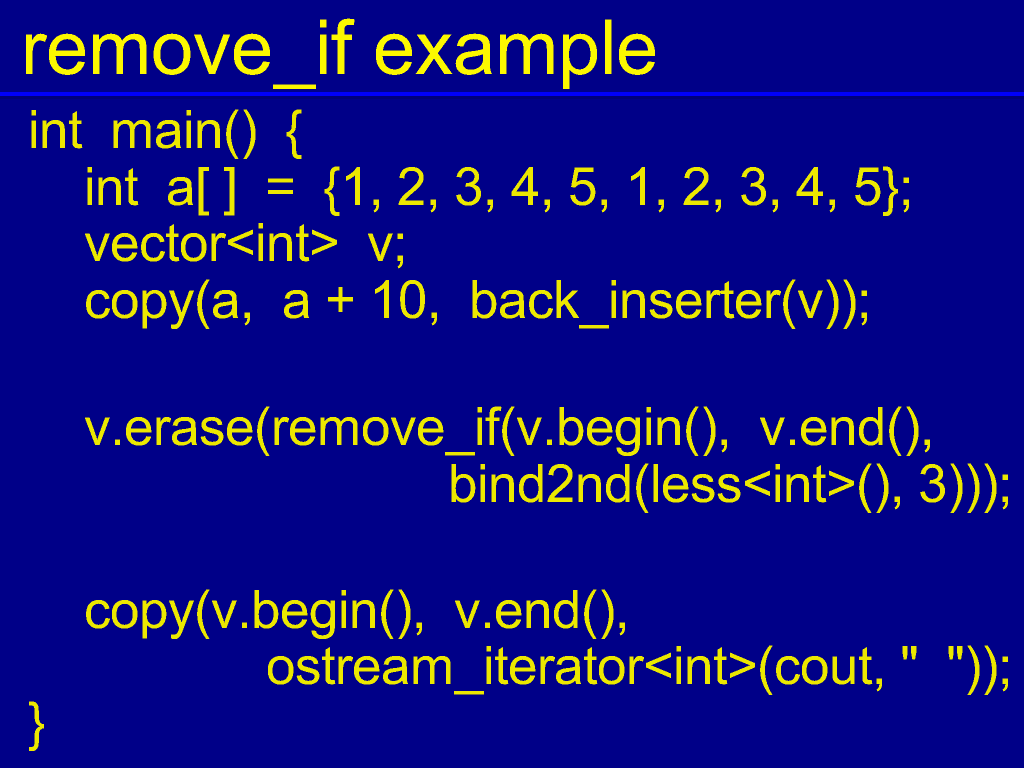 remove_if example

int main() {
int a[ ] = {1, 2, 3, 4, 5, 1, 2, 3, 4, 5};
vector<int> v;
copy(a, a + 10, back_inserter(v));

v.erase(remove_if(v.begin(), v.end(),
bind2nd(less<int>(), 3)));

copy(v.begin(), v.end(),
ostream_iterator<int>(cout, " "));
}